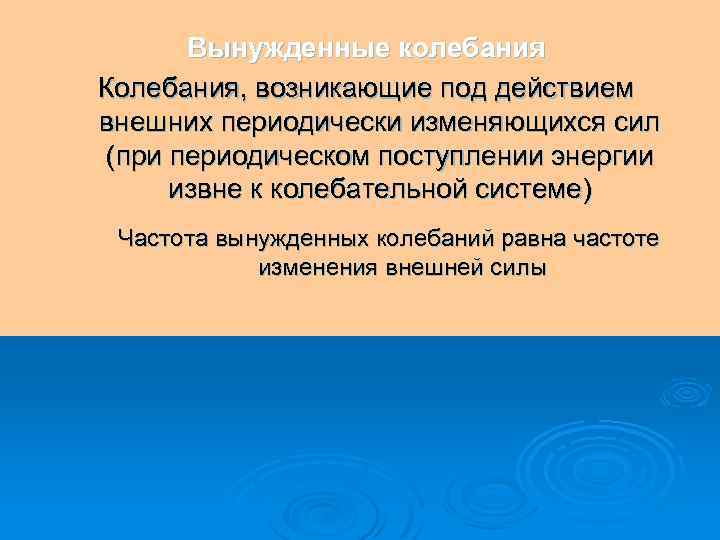 Вынужденные колебания

Колебания, возникающие под действием внешних периодически изменяющихся сил (при периодическом поступлении энергии извне к колебательной системе)

Частота вынужденных колебаний равна частоте изменения внешней силы